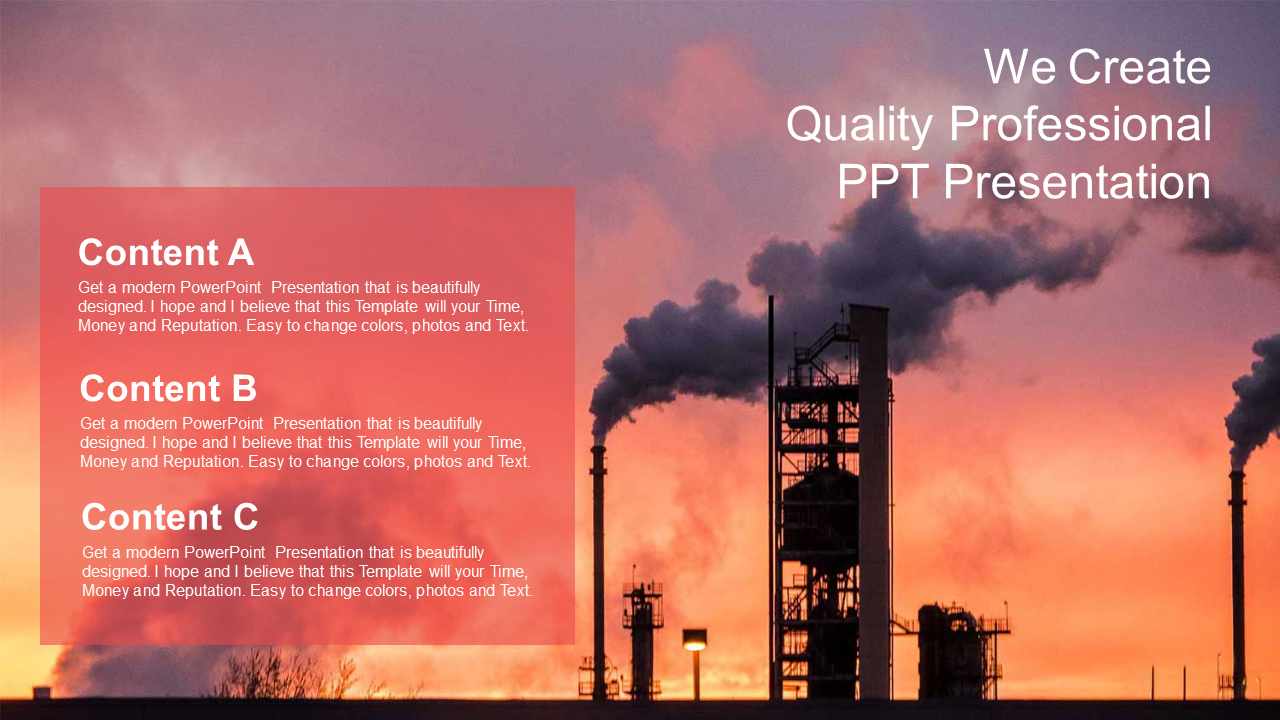 We Create
Quality Professional
PPT Presentation

Content A

Get a modern PowerPoint Presentation that is beautifully designed. I hope and I believe that this Template will your Time, Money and Reputation. Easy to change colors, photos and Text.

Content B

Get a modern PowerPoint Presentation that is beautifully designed. I hope and I believe that this Template will your Time, Money and Reputation. Easy to change colors, photos and Text.

Content C

Get a modern PowerPoint Presentation that is beautifully designed. I hope and I believe that this Template will your Time, Money and Reputation. Easy to change colors, photos and Text.